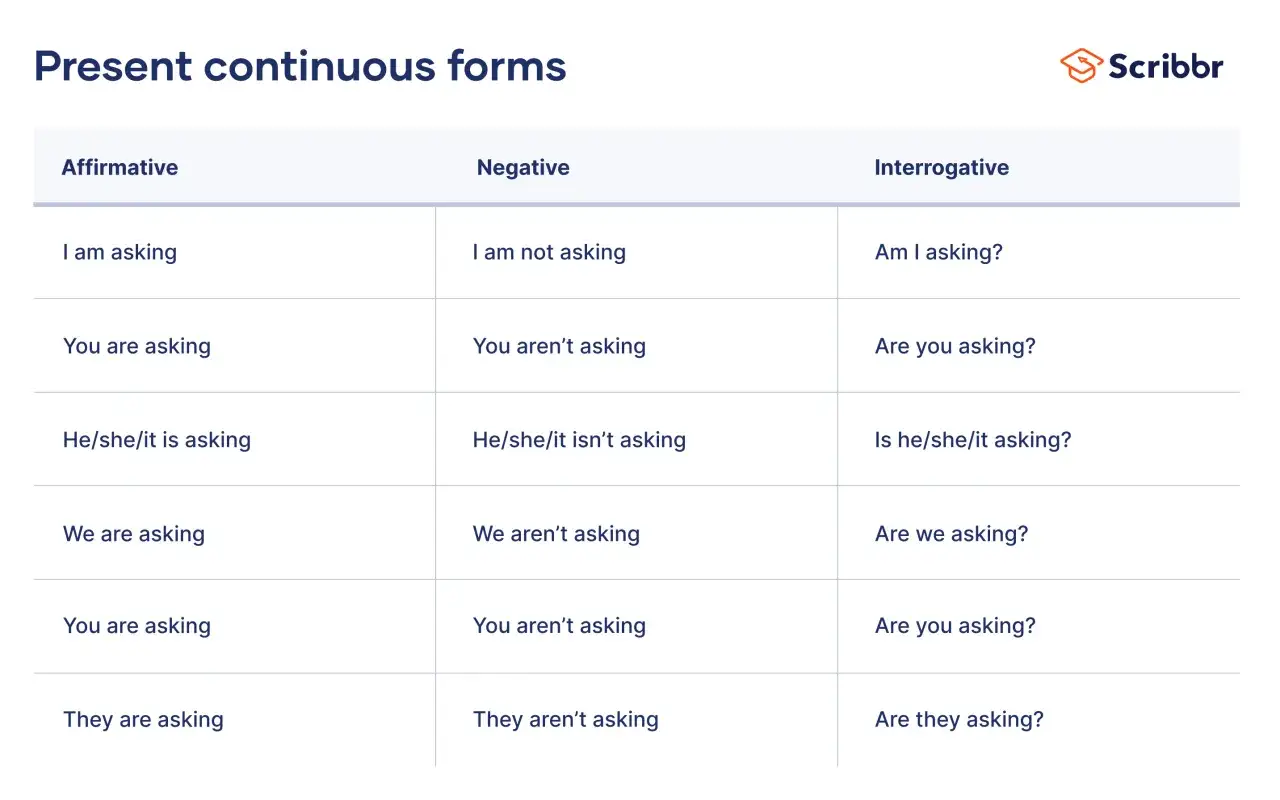 Present continuous forms

Scribbr

| Affirmative | Negative | Interrogative |
|---|---|---|
| I am asking | I am not asking | Am I asking? |
| You are asking | You aren’t asking | Are you asking? |
| He/she/it is asking | He/she/it isn’t asking | Is he/she/it asking? |
| We are asking | We aren’t asking | Are we asking? |
| You are asking | You aren’t asking | Are you asking? |
| They are asking | They aren’t asking | Are they asking? |